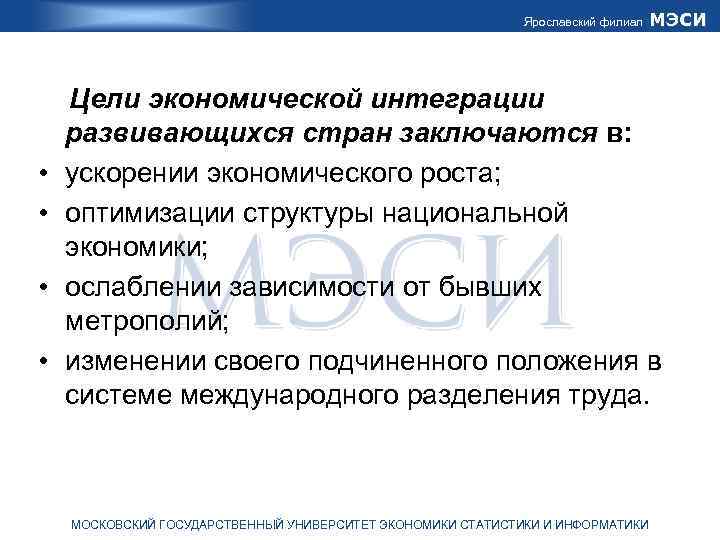 Ярославский филиал МЭСИ

Цели экономической интеграции развивающихся стран заключаются в:

• ускорении экономического роста;
• оптимизации структуры национальной экономики;
• ослаблении зависимости от бывших метрополий;
• изменении своего подчиненного положения в системе международного разделения труда.

МЭСИ

МОСКОВСКИЙ ГОСУДАРСТВЕННЫЙ УНИВЕРСИТЕТ ЭКОНОМИКИ СТАТИСТИКИ И ИНФОРМАТИКИ